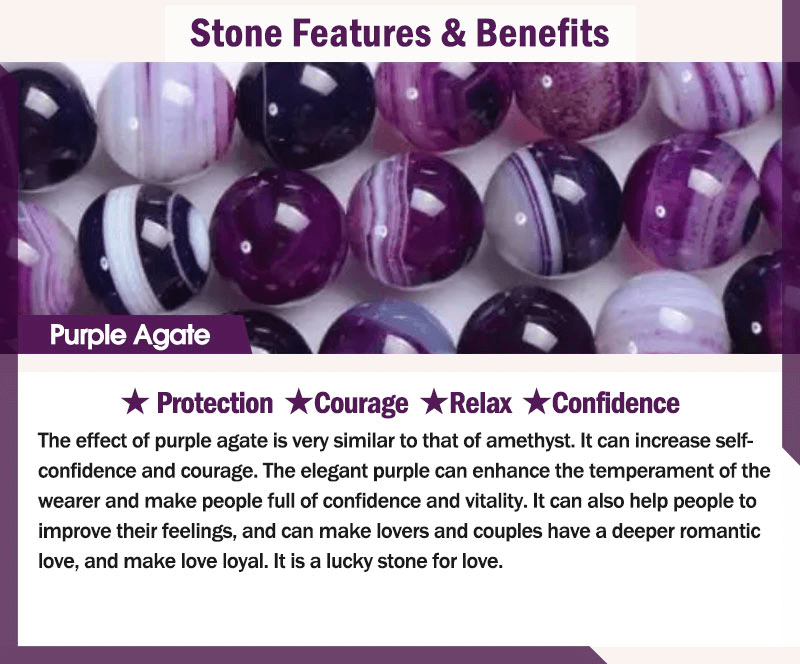 Stone Features & Benefits

Purple Agate

★ Protection ★Courage ★Relax ★Confidence

The effect of purple agate is very similar to that of amethyst. It can increase self-confidence and courage. The elegant purple can enhance the temperament of the wearer and make people full of confidence and vitality. It can also help people to improve their feelings, and can make lovers and couples have a deeper romantic love, and make love loyal. It is a lucky stone for love.